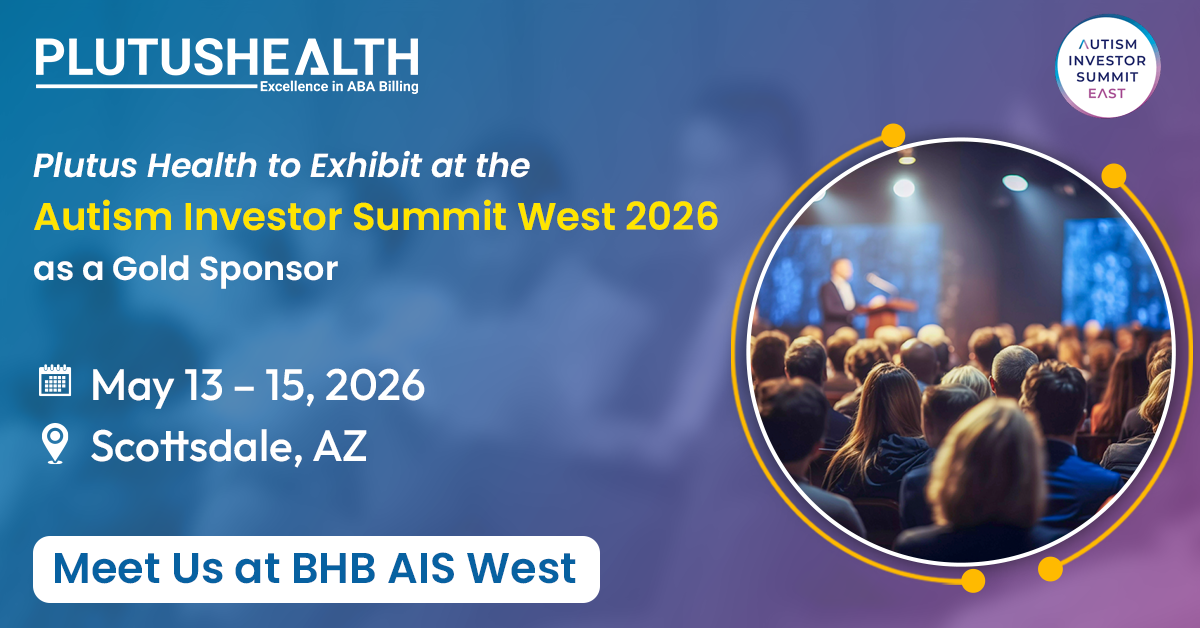 PLUTUSHEALTH
Excellence in ABA Billing

AUTISM INVESTOR SUMMIT EAST

Plutus Health to Exhibit at the
Autism Investor Summit West 2026
as a Gold Sponsor

May 13 – 15, 2026
Scottsdale, AZ

Meet Us at BHB AIS West